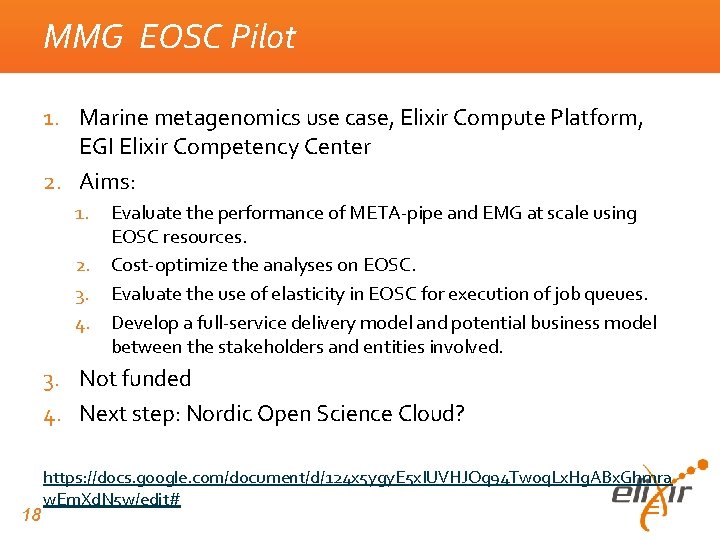 MMG EOSC Pilot

1. Marine metagenomics use case, Elixir Compute Platform, EGI Elixir Competency Center
2. Aims:
   1. Evaluate the performance of META-pipe and EMG at scale using EOSC resources.
   2. Cost-optimize the analyses on EOSC.
   3. Evaluate the use of elasticity in EOSC for execution of job queues.
   4. Develop a full-service delivery model and potential business model between the stakeholders and entities involved.
3. Not funded
4. Next step: Nordic Open Science Cloud?

https://docs.google.com/document/d/124x5ygyE5xIUVHJOq94TwoqLxHgABxGhmrawEmXdN5w/edit#

18

elixir